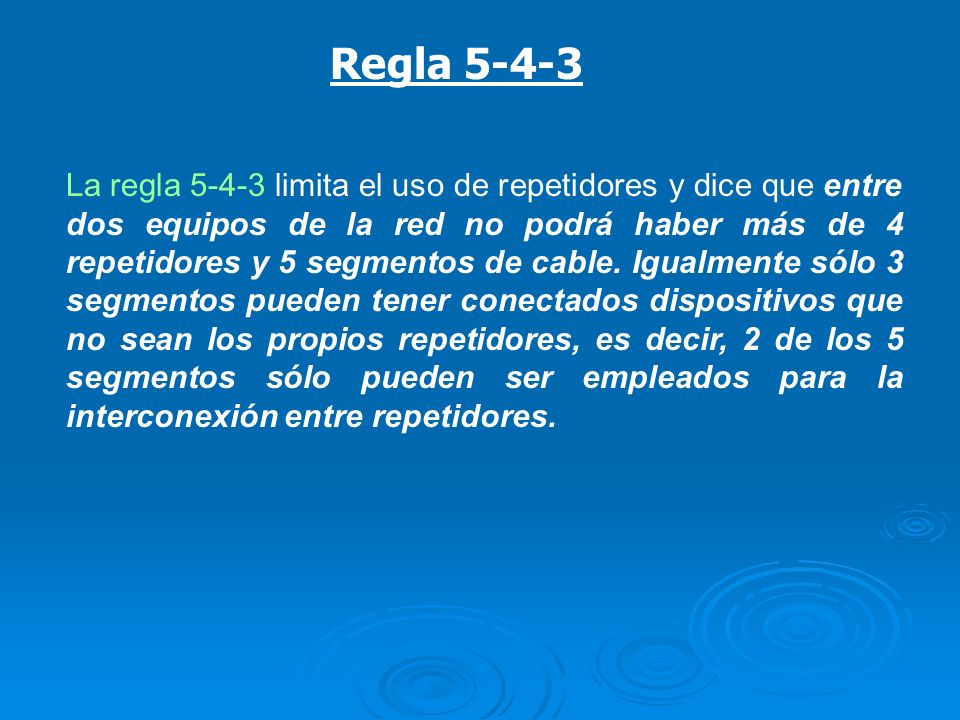 Regla 5-4-3

La regla 5-4-3 limita el uso de repetidores y dice que entre dos equipos de la red no podrá haber más de 4 repetidores y 5 segmentos de cable. Igualmente sólo 3 segmentos pueden tener conectados dispositivos que no sean los propios repetidores, es decir, 2 de los 5 segmentos sólo pueden ser empleados para la interconexión entre repetidores.